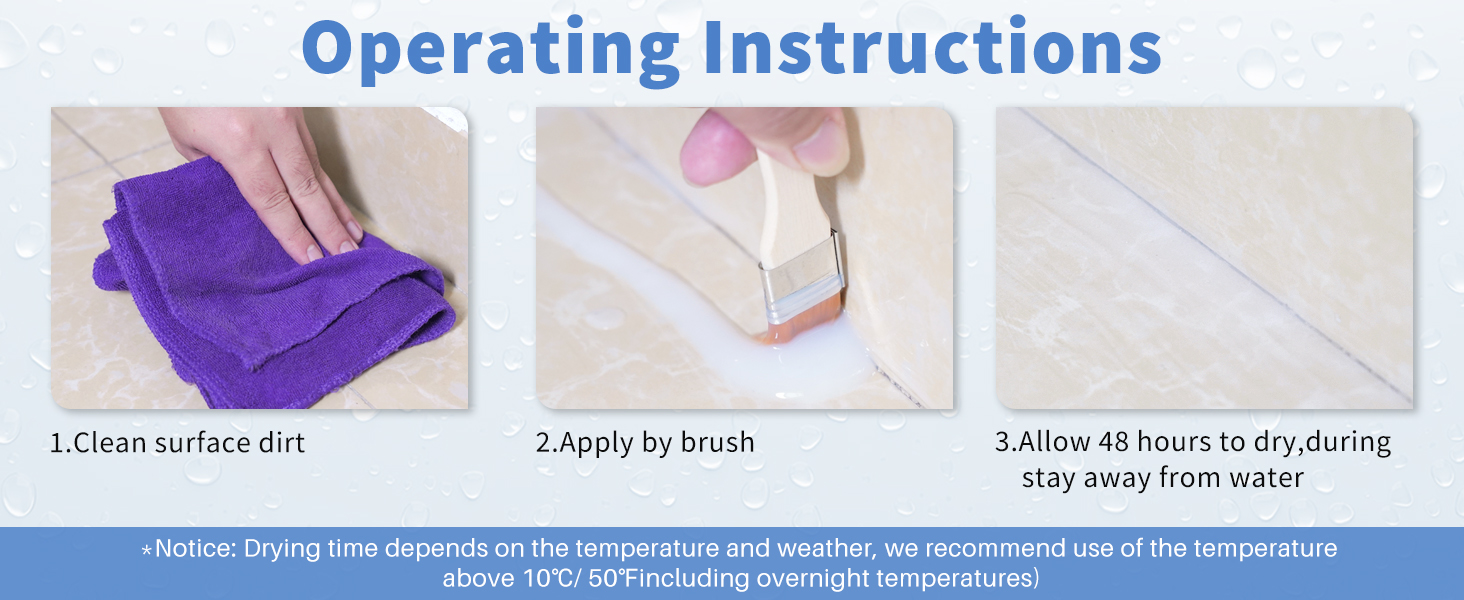 Operating Instructions

1.Clean surface dirt

2.Apply by brush

3.Allow 48 hours to dry,during stay away from water

*Notice: Drying time depends on the temperature and weather, we recommend use of the temperature above 10℃/ 50℉including overnight temperatures)